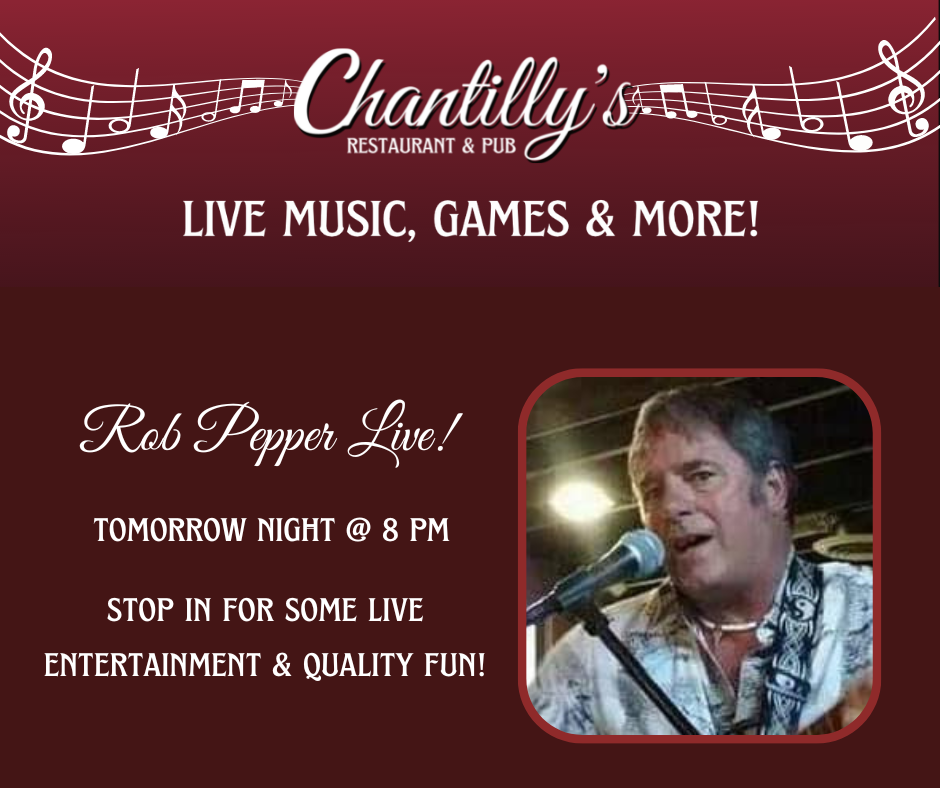 Chantilly's
RESTAURANT & PUB

LIVE MUSIC, GAMES & MORE!

Rob Pepper Live!

TOMORROW NIGHT @ 8 PM

STOP IN FOR SOME LIVE ENTERTAINMENT & QUALITY FUN!